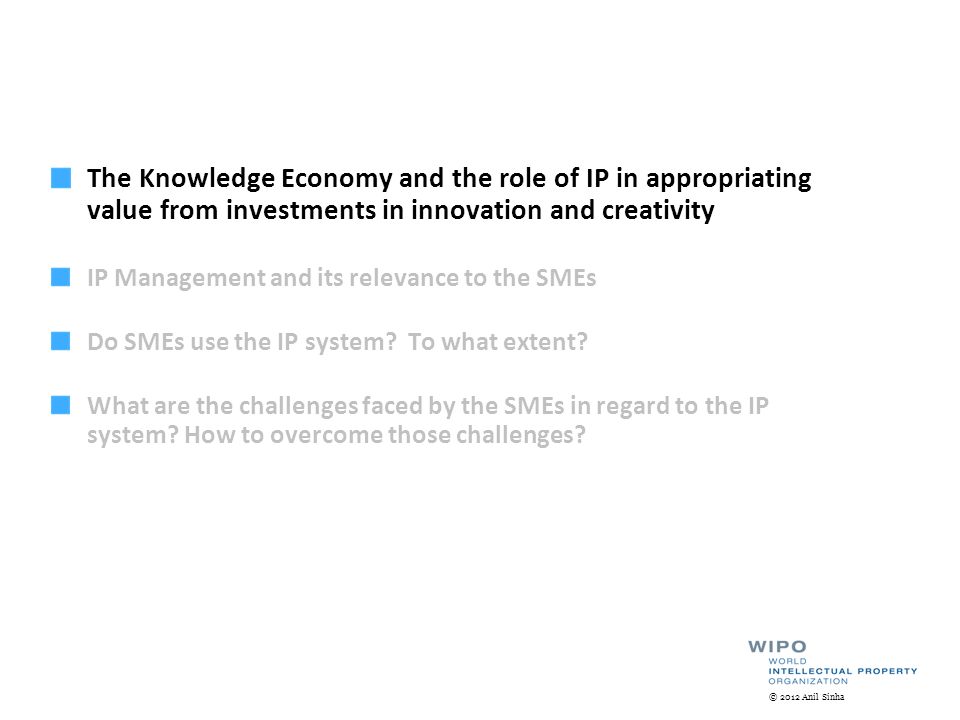 The Knowledge Economy and the role of IP in appropriating value from investments in innovation and creativity

IP Management and its relevance to the SMEs

Do SMEs use the IP system? To what extent?

What are the challenges faced by the SMEs in regard to the IP system? How to overcome those challenges?

WIPO
WORLD
INTELLECTUAL PROPERTY
ORGANIZATION

© 2012 Anil Sinha